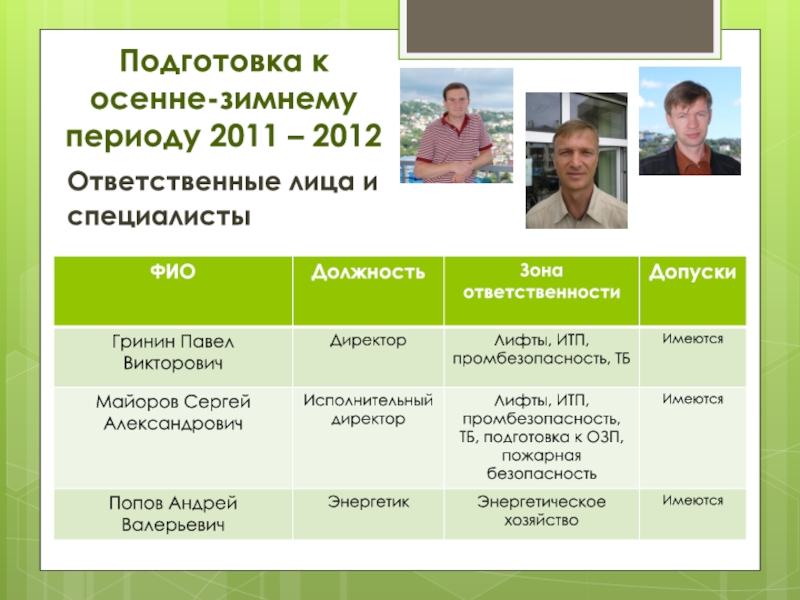 Подготовка к осенне-зимнему периоду 2011 – 2012

Ответственные лица и специалисты

| ФИО | Должность | Зона ответственности | Допуски |
|---|---|---|---|
| Гринин Павел Викторович | Директор | Лифты, ИТП, промбезопасность, ТБ | Имеются |
| Майоров Сергей Александрович | Исполнительный директор | Лифты, ИТП, промбезопасность, ТБ, подготовка к ОЗП, пожарная безопасность | Имеются |
| Попов Андрей Валерьевич | Энергетик | Энергетическое хозяйство | Имеются |